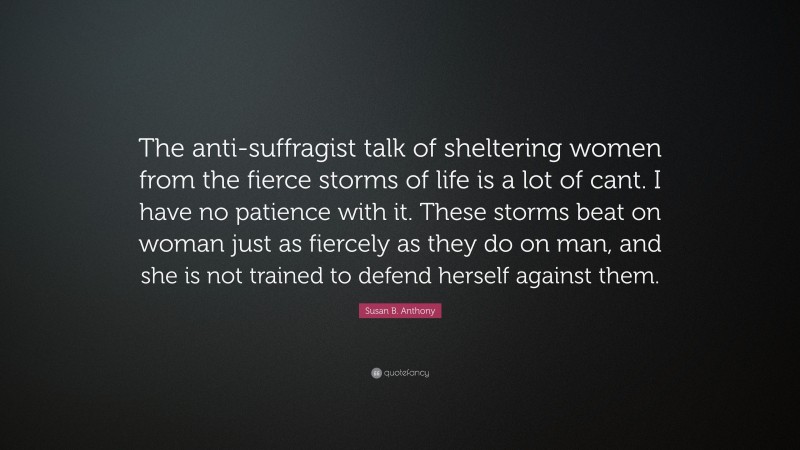 The anti-suffragist talk of sheltering women from the fierce storms of life is a lot of cant. I have no patience with it. These storms beat on woman just as fiercely as they do on man, and she is not trained to defend herself against them.

Susan B. Anthony

quotefancy